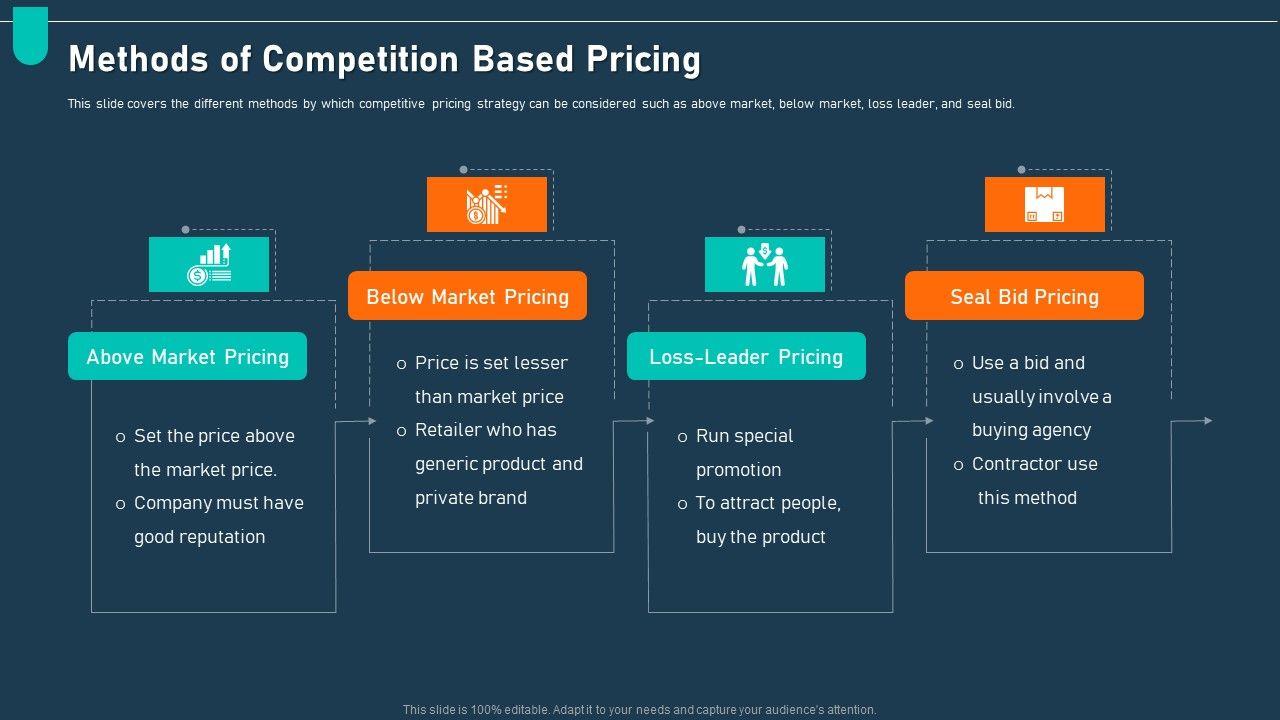 Methods of Competition Based Pricing

This slide covers the different methods by which competitive pricing strategy can be considered such as above market, below market, loss leader, and seal bid.

Above Market Pricing

o Set the price above the market price.
o Company must have good reputation

Below Market Pricing

o Price is set lesser than market price
o Retailer who has generic product and private brand

Loss-Leader Pricing

o Run special promotion
o To attract people, buy the product

Seal Bid Pricing

o Use a bid and usually involve a buying agency
o Contractor use this method

This slide is 100% editable. Adapt it to your needs and capture your audience's attention.